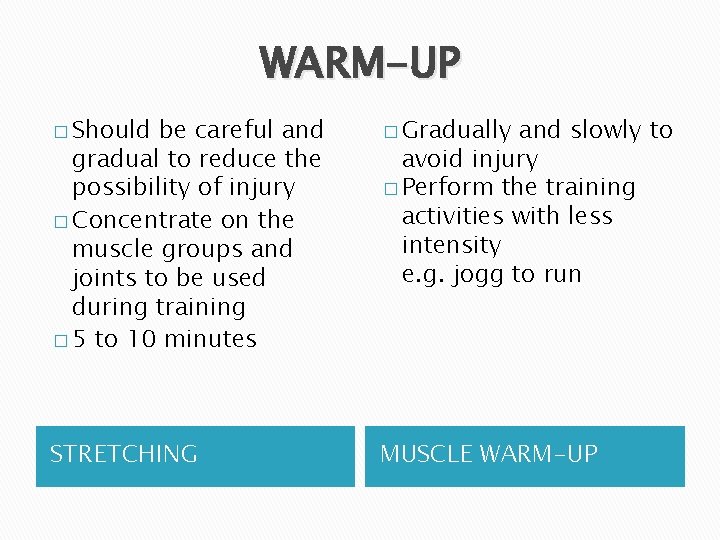 WARM-UP

□ Should be careful and gradual to reduce the possibility of injury
□ Concentrate on the muscle groups and joints to be used during training
□ 5 to 10 minutes

STRETCHING

□ Gradually and slowly to avoid injury
□ Perform the training activities with less intensity
e.g. jogg to run

MUSCLE WARM-UP